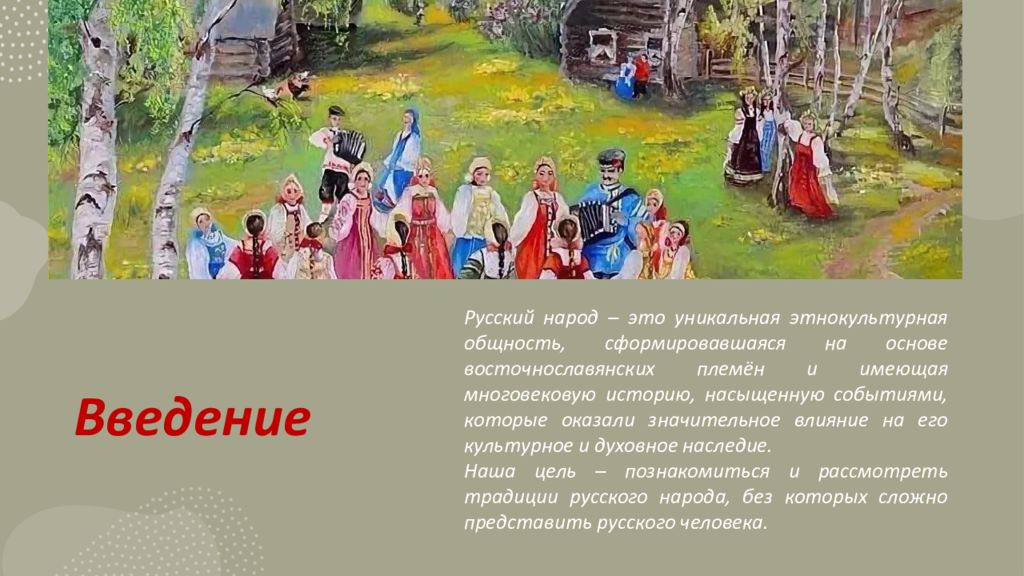 Введение

Русский народ – это уникальная этнокультурная общность, сформировавшаяся на основе восточнославянских племён и имеющая многовековую историю, насыщенную событиями, которые оказали значительное влияние на его культурное и духовное наследие.
Наша цель – познакомиться и рассмотреть традиции русского народа, без которых сложно представить русского человека.